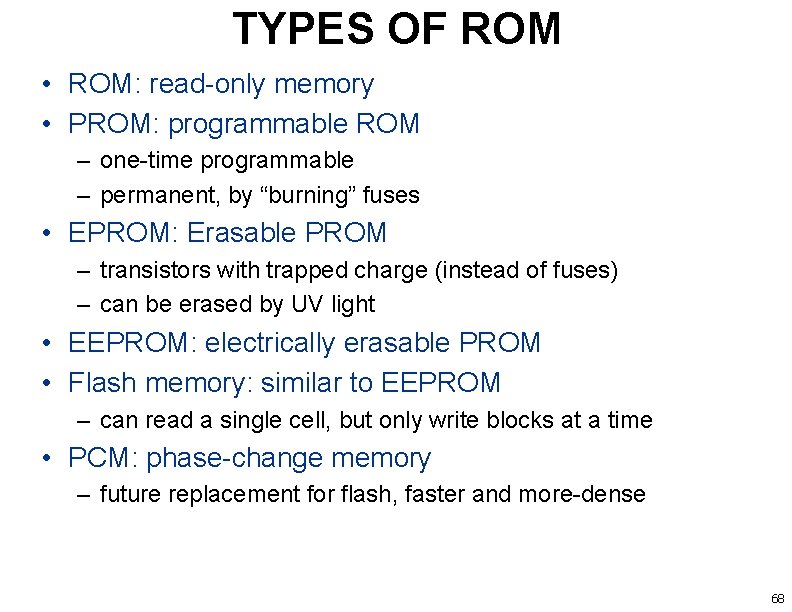 TYPES OF ROM

• ROM: read-only memory
• PROM: programmable ROM
  – one-time programmable
  – permanent, by “burning” fuses
• EPROM: Erasable PROM
  – transistors with trapped charge (instead of fuses)
  – can be erased by UV light
• EEPROM: electrically erasable PROM
• Flash memory: similar to EEPROM
  – can read a single cell, but only write blocks at a time
• PCM: phase-change memory
  – future replacement for flash, faster and more-dense

68